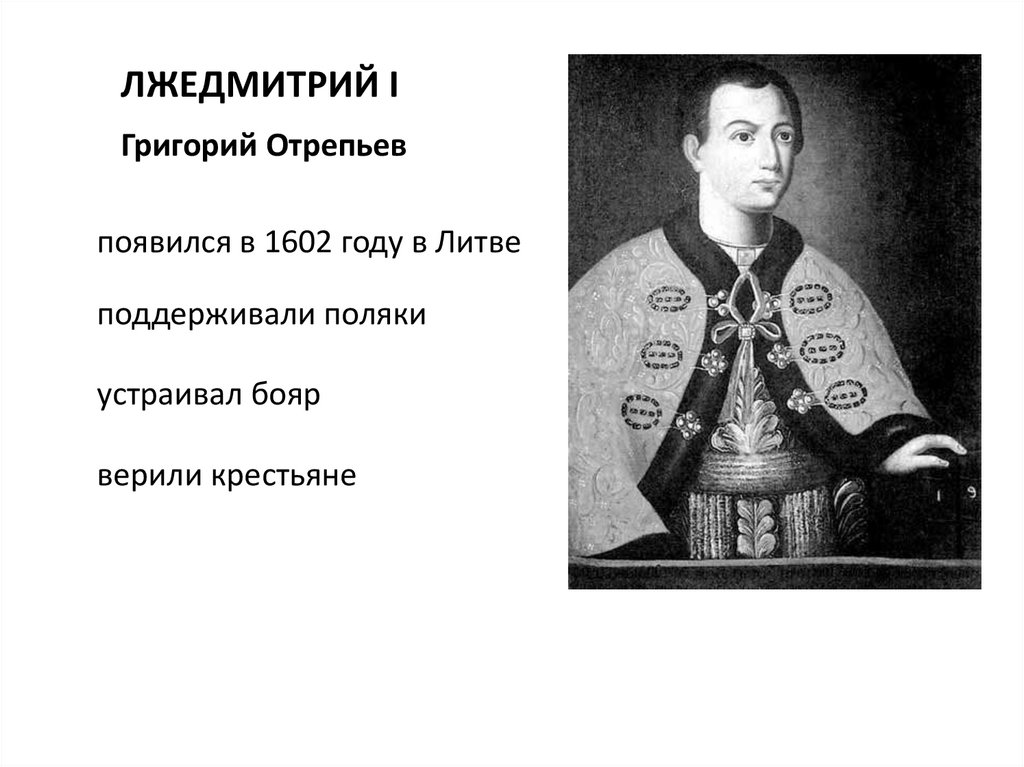 ЛЖЕДМИТРИЙ I

Григорий Отрепьев

появился в 1602 году в Литве

поддерживали поляки

устраивал бояр

верили крестьяне